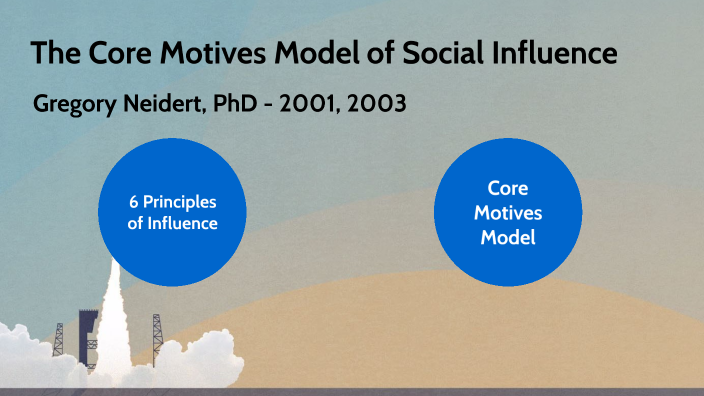 The Core Motives Model of Social Influence

Gregory Neidert, PhD - 2001, 2003

6 Principles of Influence

Core Motives Model